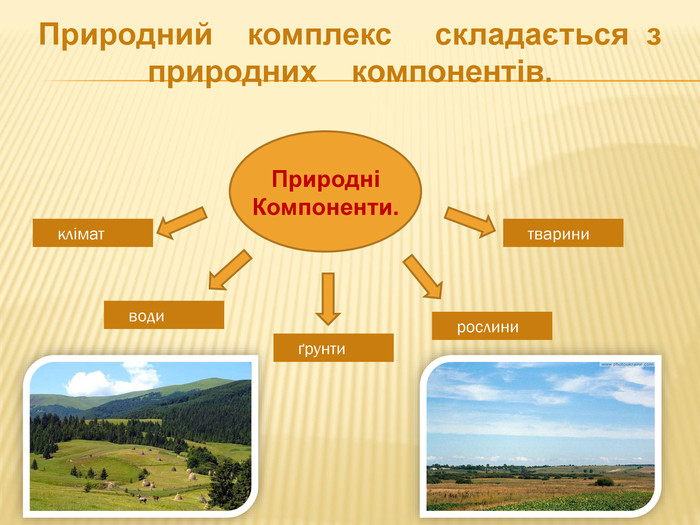 Природний комплекс складається з природних компонентів.

Природні Компоненти.

клімат

тварини

води

ґрунти

рослини

www.photoukraine.com